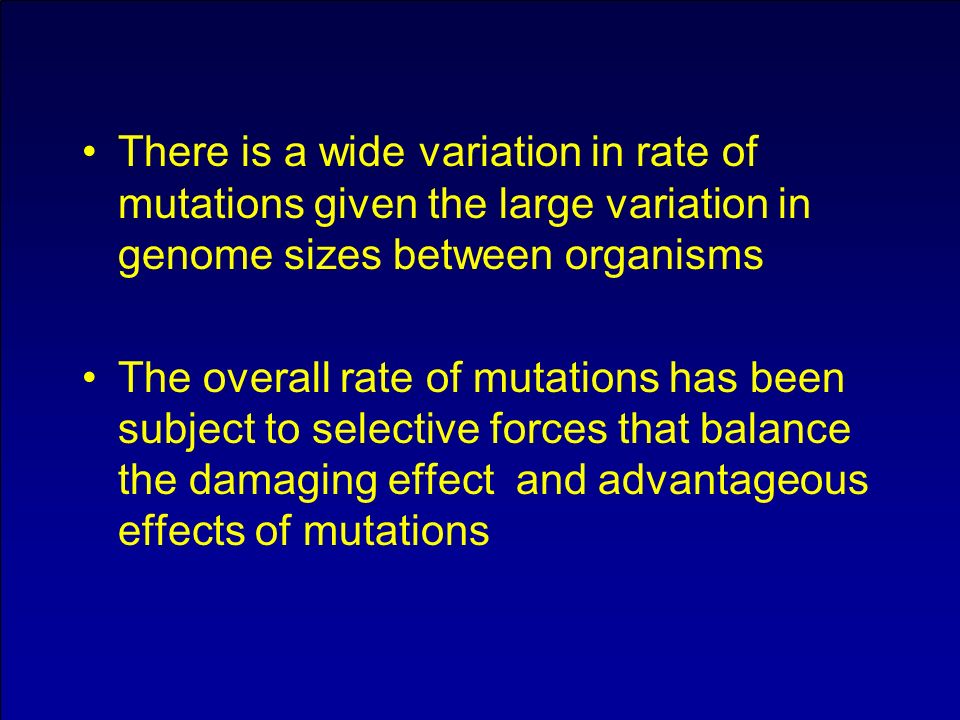 • There is a wide variation in rate of mutations given the large variation in genome sizes between organisms

• The overall rate of mutations has been subject to selective forces that balance the damaging effect and advantageous effects of mutations